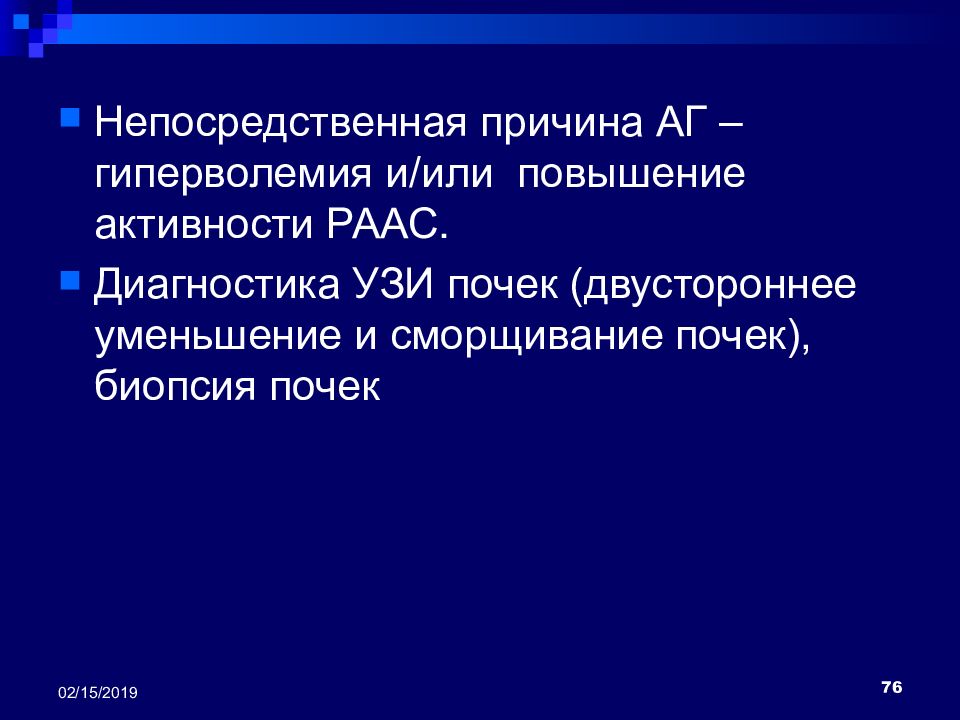 Непосредственная причина АГ – гиперволемия и/или  повышение активности РААС.

Диагностика УЗИ почек (двустороннее уменьшение и сморщивание почек), биопсия почек

02/15/2019

76